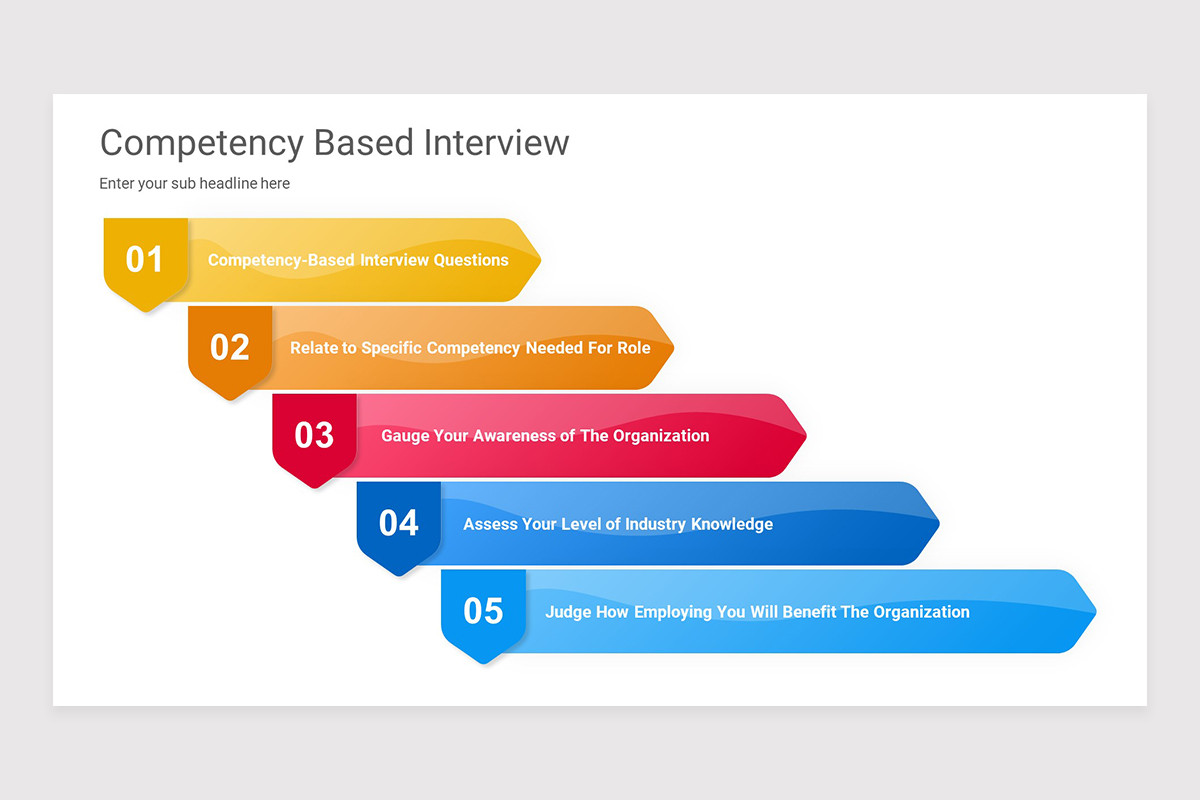 Competency Based Interview

Enter your sub headline here

01 Competency-Based Interview Questions

02 Relate to Specific Competency Needed For Role

03 Gauge Your Awareness of The Organization

04 Assess Your Level of Industry Knowledge

05 Judge How Employing You Will Benefit The Organization